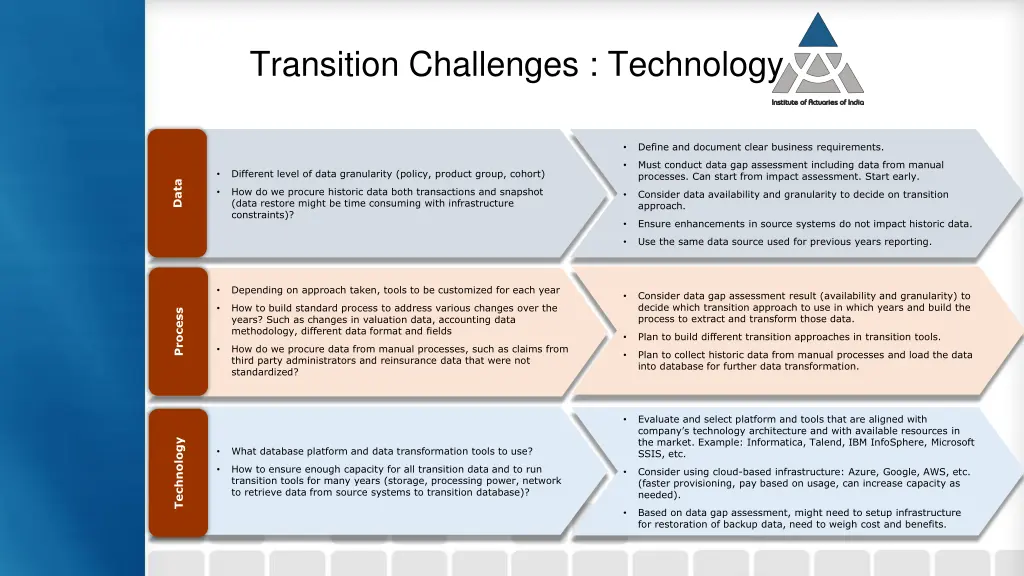 Transition Challenges : Technology

Institute of Actuaries of India

Data

• Different level of data granularity (policy, product group, cohort)
• How do we procure historic data both transactions and snapshot (data restore might be time consuming with infrastructure constraints)?

• Define and document clear business requirements.
• Must conduct data gap assessment including data from manual processes. Can start from impact assessment. Start early.
• Consider data availability and granularity to decide on transition approach.
• Ensure enhancements in source systems do not impact historic data.
• Use the same data source used for previous years reporting.

Process

• Depending on approach taken, tools to be customized for each year
• How to build standard process to address various changes over the years? Such as changes in valuation data, accounting data methodology, different data format and fields
• How do we procure data from manual processes, such as claims from third party administrators and reinsurance data that were not standardized?

• Consider data gap assessment result (availability and granularity) to decide which transition approach to use in which years and build the process to extract and transform those data.
• Plan to build different transition approaches in transition tools.
• Plan to collect historic data from manual processes and load the data into database for further data transformation.

Technology

• What database platform and data transformation tools to use?
• How to ensure enough capacity for all transition data and to run transition tools for many years (storage, processing power, network to retrieve data from source systems to transition database)?

• Evaluate and select platform and tools that are aligned with company's technology architecture and with available resources in the market. Example: Informatica, Talend, IBM InfoSphere, Microsoft SSIS, etc.
• Consider using cloud-based infrastructure: Azure, Google, AWS, etc. (faster provisioning, pay based on usage, can increase capacity as needed).
• Based on data gap assessment, might need to setup infrastructure for restoration of backup data, need to weigh cost and benefits.